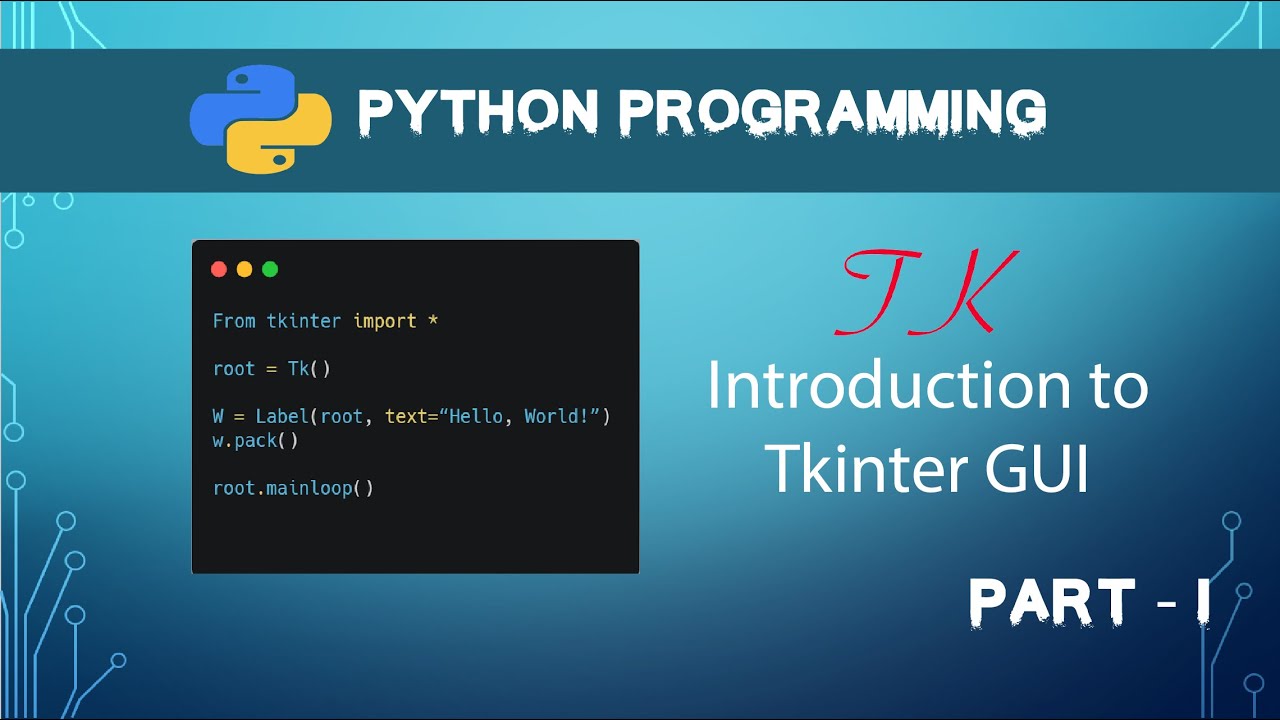 PYTHON PROGRAMMING

From tkinter import *

root = Tk()

W = Label(root, text=“Hello, World!”)
w.pack()

root.mainloop()

TK
Introduction to Tkinter GUI

PART - I